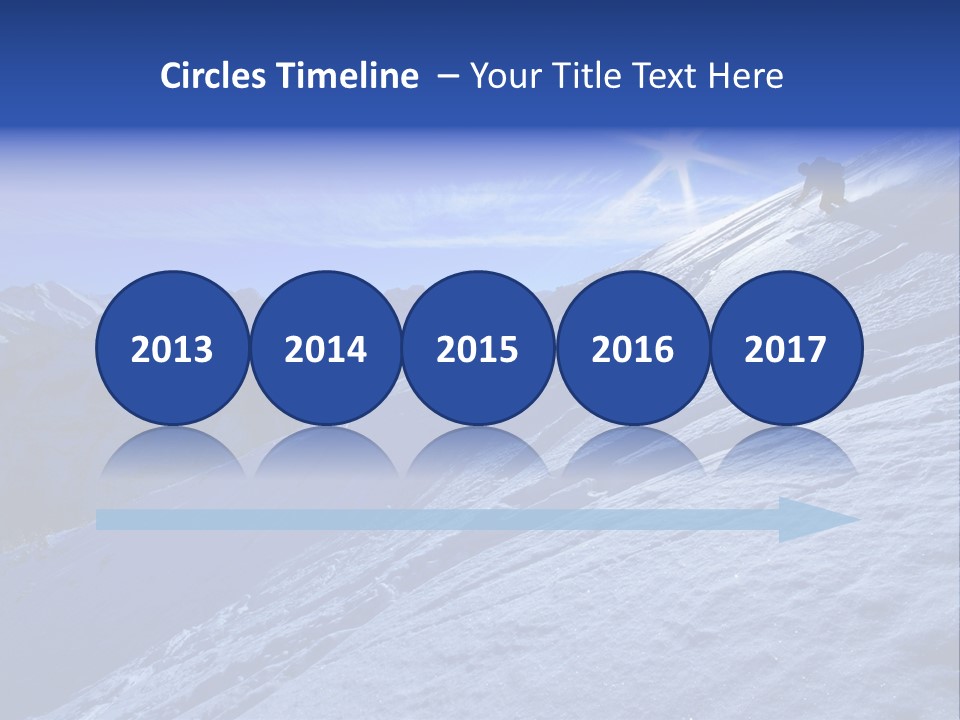 Circles Timeline – Your Title Text Here

2013

2014

2015

2016

2017